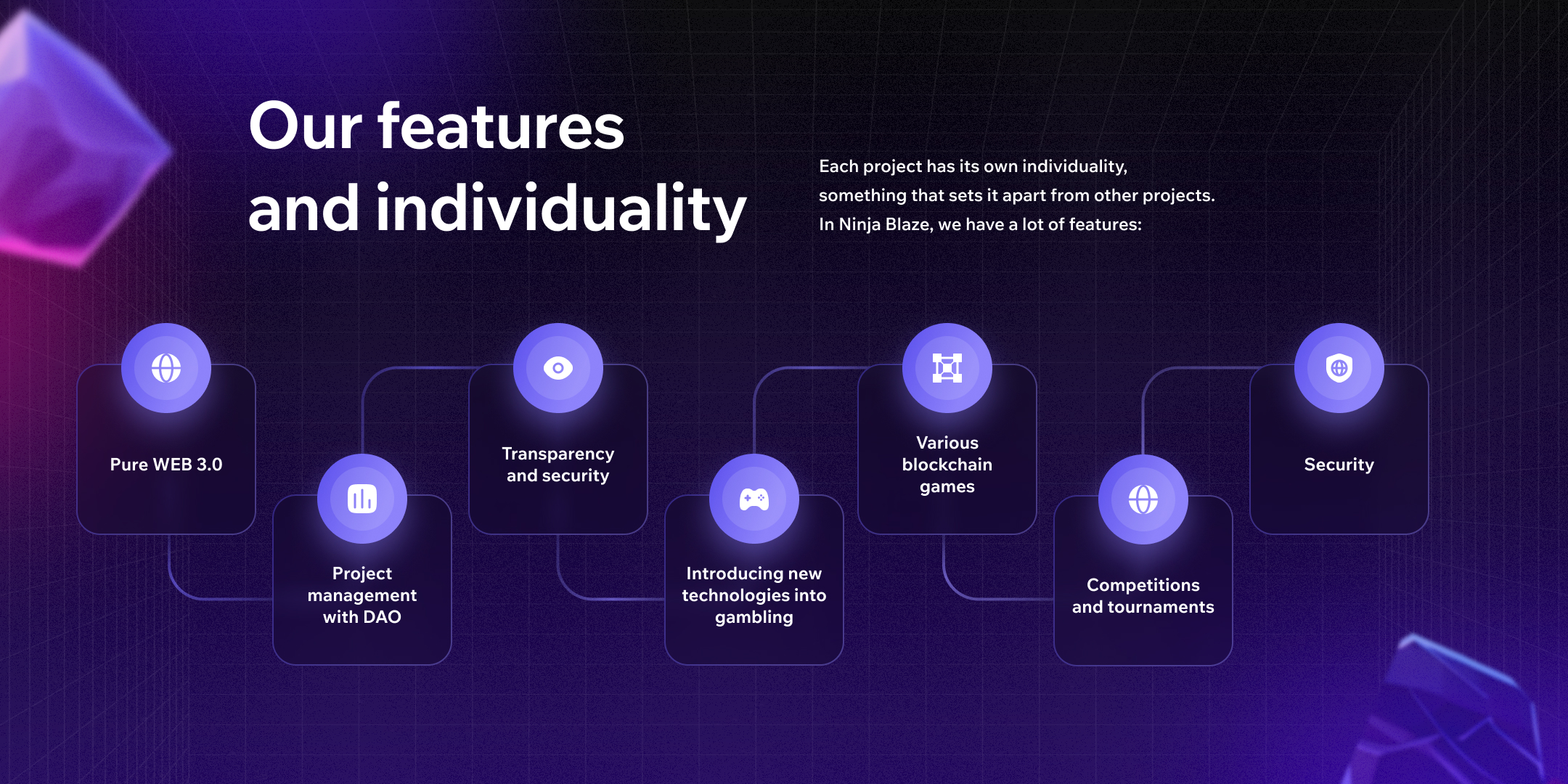 Our features and individuality

Each project has its own individuality, something that sets it apart from other projects. In Ninja Blaze, we have a lot of features:

Pure WEB 3.0

Project management with DAO

Transparency and security

Introducing new technologies into gambling

Various blockchain games

Competitions and tournaments

Security